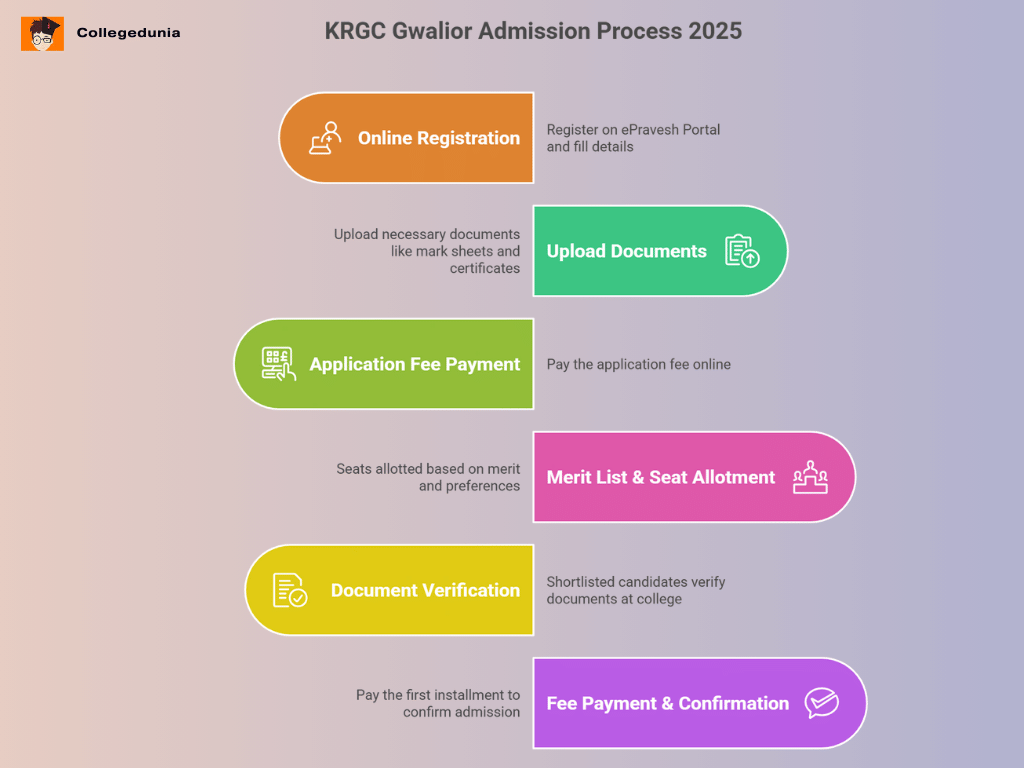 Collegedunia

KRGC Gwalior Admission Process 2025

Online Registration

Register on ePravesh Portal and fill details

Upload necessary documents like mark sheets and certificates

Upload Documents

Application Fee Payment

Pay the application fee online

Seats allotted based on merit and preferences

Merit List & Seat Allotment

Document Verification

Shortlisted candidates verify documents at college

Pay the first installment to confirm admission

Fee Payment & Confirmation